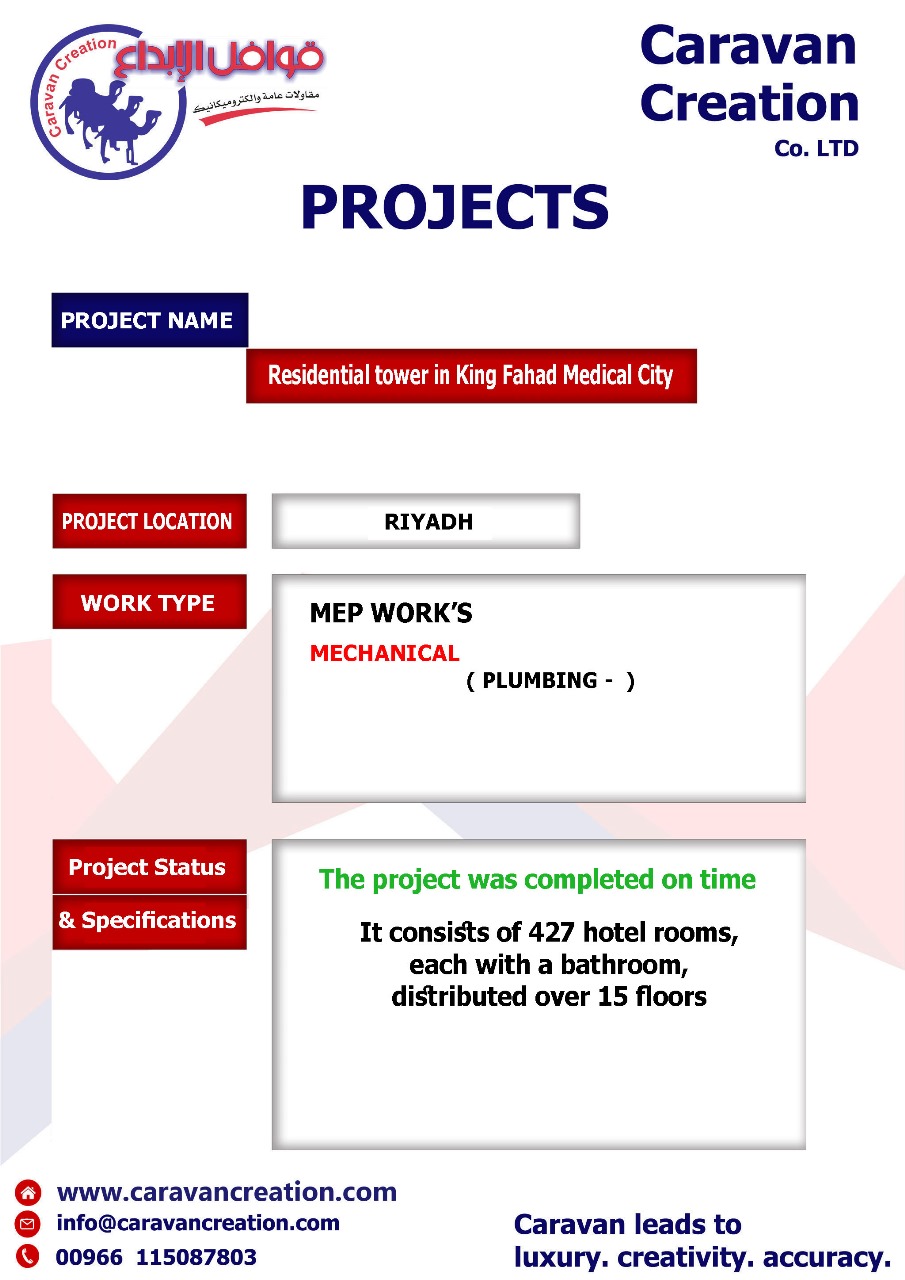 Caravan Creation
قوافل الإبداع
مقاولات عامة والكتروميكانيك

Caravan Creation Co. LTD

PROJECTS

PROJECT NAME

Residential tower in King Fahad Medical City

PROJECT LOCATION

RIYADH

WORK TYPE

MEP WORK'S
MECHANICAL
( PLUMBING - )

Project Status
& Specifications

The project was completed on time

It consists of 427 hotel rooms, each with a bathroom, distributed over 15 floors

www.caravancreation.com
info@caravancreation.com
00966 115087803

Caravan leads to luxury. creativity. accuracy.